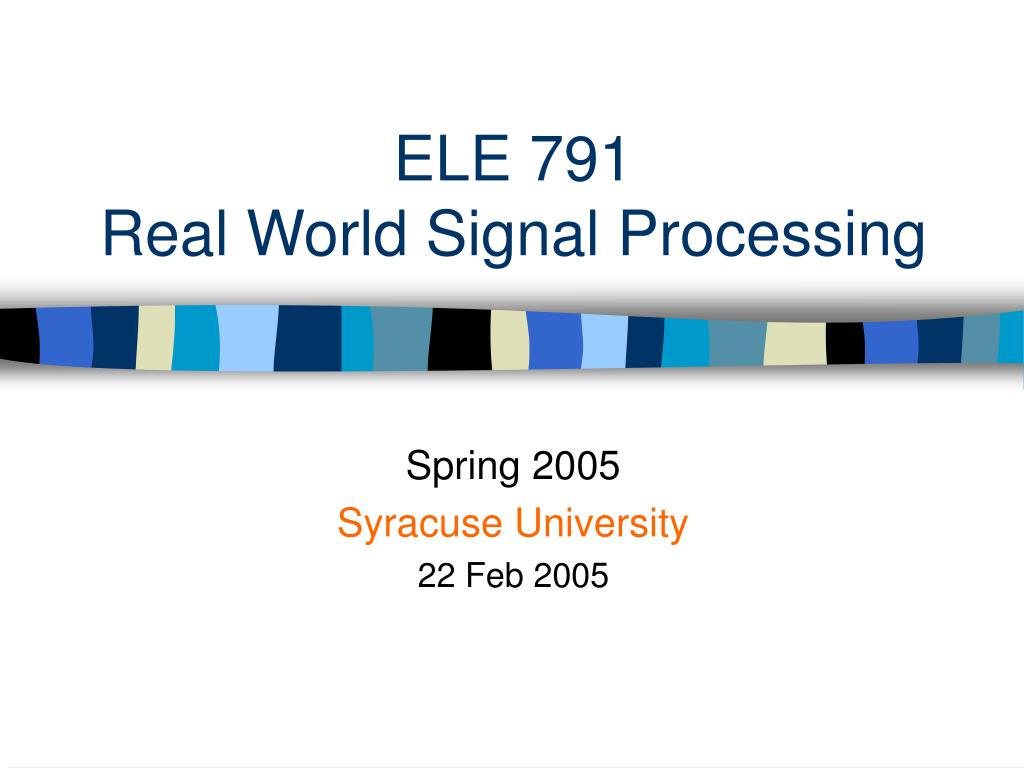 ELE 791
Real World Signal Processing

Spring 2005
Syracuse University
22 Feb 2005